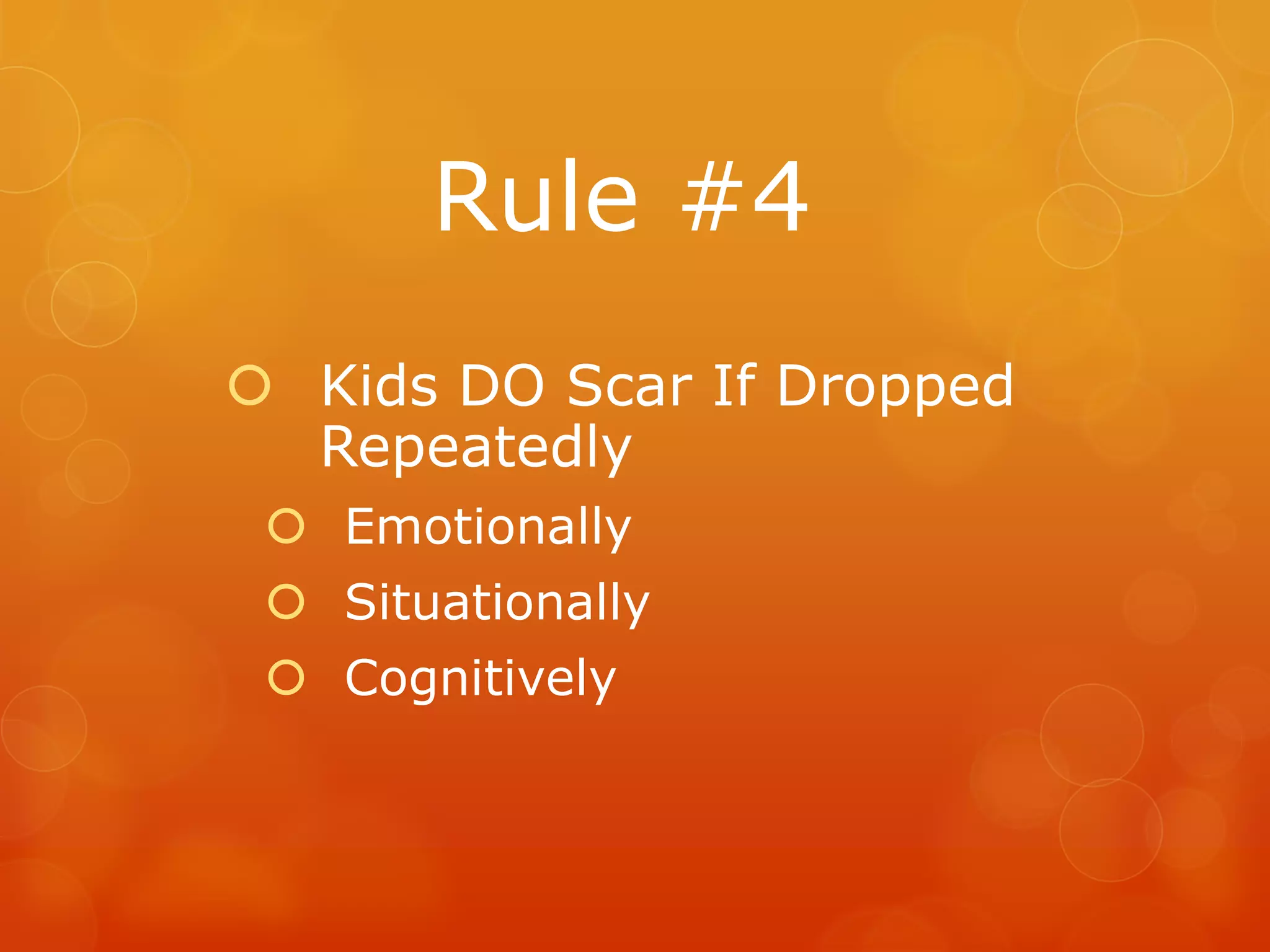 Rule #4

Kids DO Scar If Dropped Repeatedly

Emotionally

Situationally

Cognitively